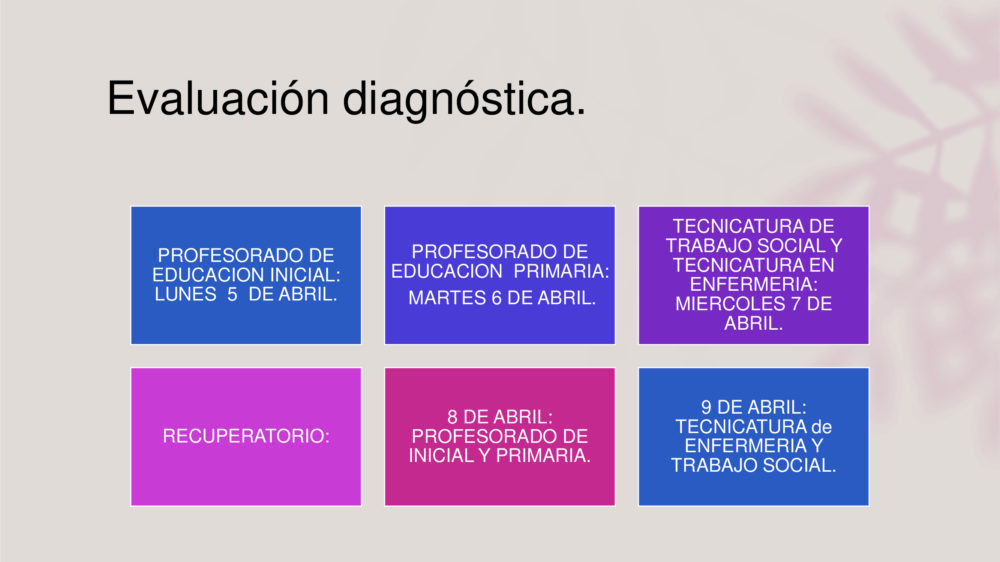 Evaluación diagnóstica.

PROFESORADO DE EDUCACION INICIAL: LUNES 5 DE ABRIL.

PROFESORADO DE EDUCACION PRIMARIA:

MARTES 6 DE ABRIL.

TECNICATURA DE TRABAJO SOCIAL Y TECNICATURA EN ENFERMERIA: MIERCOLES 7 DE ABRIL.

RECUPERATORIO:

8 DE ABRIL: PROFESORADO DE INICIAL Y PRIMARIA.

9 DE ABRIL: TECNICATURA de ENFERMERIA Y TRABAJO SOCIAL.